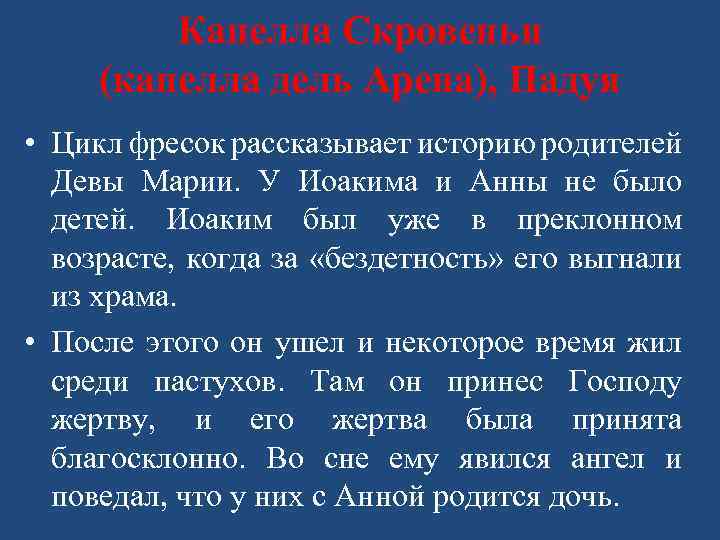 Капелла Скровеньи (капелла дель Арена), Падуя

• Цикл фресок рассказывает историю родителей Девы Марии. У Иоакима и Анны не было детей. Иоаким был уже в преклонном возрасте, когда за «бездетность» его выгнали из храма.

• После этого он ушел и некоторое время жил среди пастухов. Там он принес Господу жертву, и его жертва была принята благосклонно. Во сне ему явился ангел и поведал, что у них с Анной родится дочь.